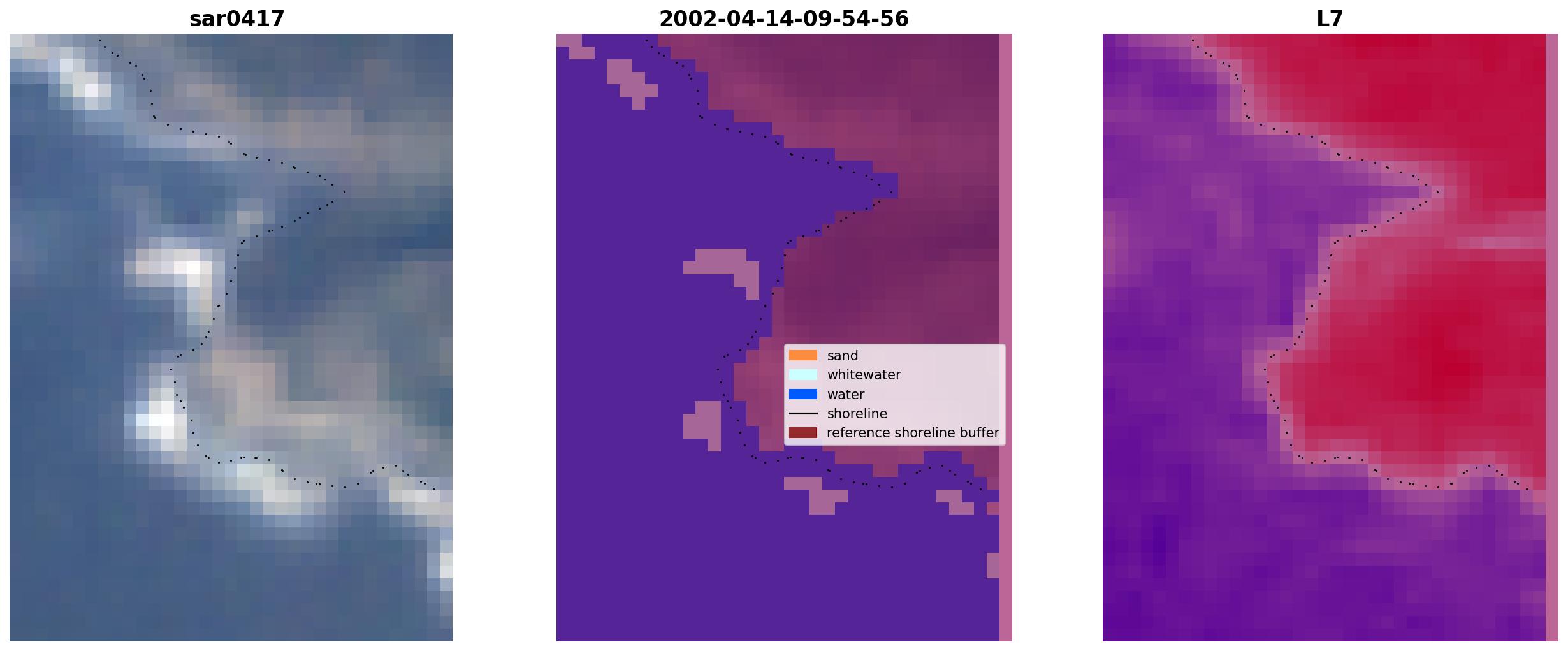 sar0417

2002-04-14-09-54-56

sand
whitewater
water
shoreline
reference shoreline buffer

L7